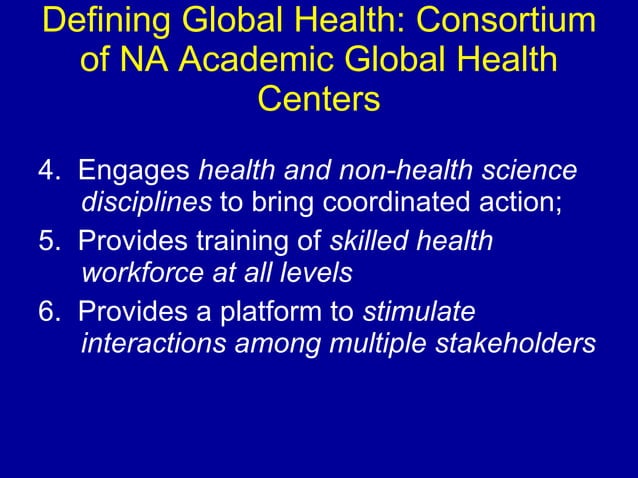 Defining Global Health: Consortium of NA Academic Global Health Centers

4. Engages health and non-health science disciplines to bring coordinated action;

5. Provides training of skilled health workforce at all levels

6. Provides a platform to stimulate interactions among multiple stakeholders